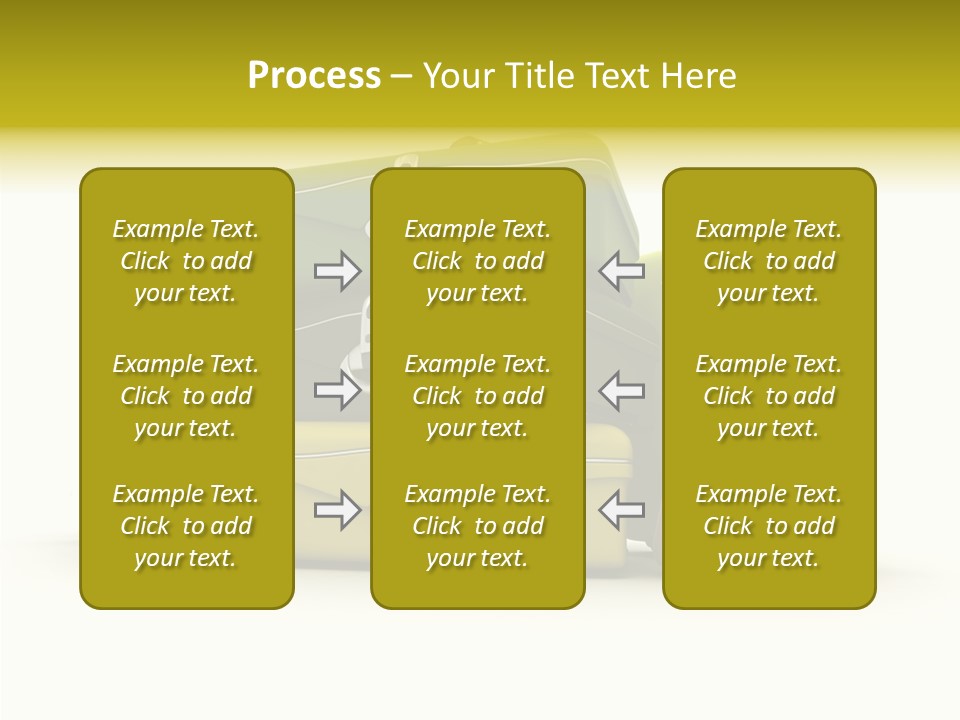 Process – Your Title Text Here

Example Text. Click to add your text.

Example Text. Click to add your text.

Example Text. Click to add your text.

Example Text. Click to add your text.

Example Text. Click to add your text.

Example Text. Click to add your text.

Example Text. Click to add your text.

Example Text. Click to add your text.

Example Text. Click to add your text.